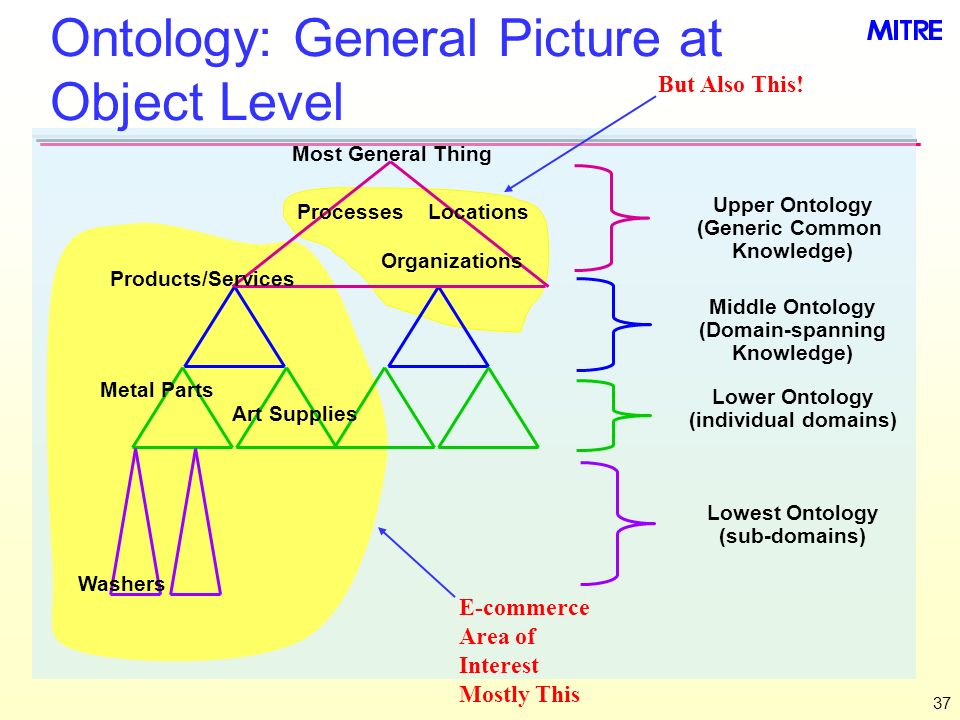 Ontology: General Picture at Object Level

MITRE

But Also This!

Most General Thing

Processes Locations

Organizations

Products/Services

Metal Parts

Art Supplies

Washers

Upper Ontology (Generic Common Knowledge)

Middle Ontology (Domain-spanning Knowledge)

Lower Ontology (individual domains)

Lowest Ontology (sub-domains)

E-commerce Area of Interest Mostly This

37